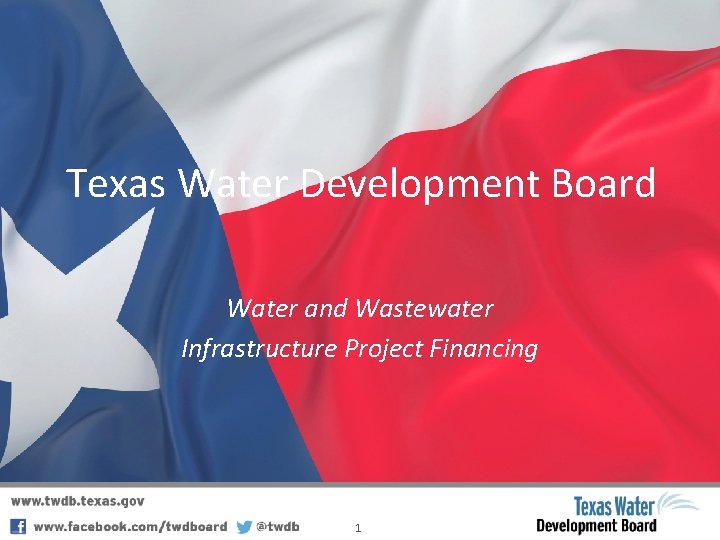 Texas Water Development Board

Water and Wastewater
Infrastructure Project Financing

www.twdb.texas.gov
www.facebook.com/twdboard @twdb

1

Texas Water
Development Board